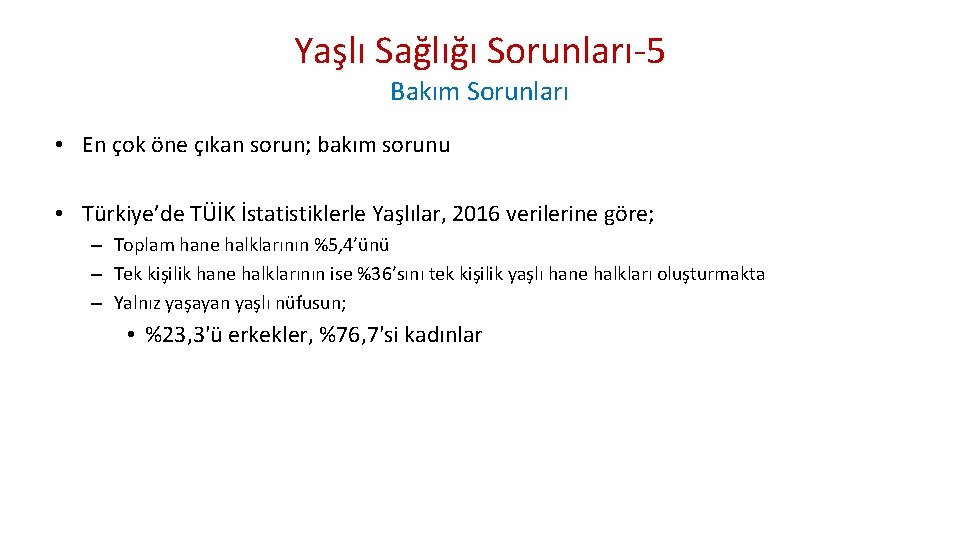 Yaşlı Sağlığı Sorunları-5

Bakım Sorunları

• En çok öne çıkan sorun; bakım sorunu

• Türkiye’de TÜİK İstatistiklerle Yaşlılar, 2016 verilerine göre;

– Toplam hane halklarının %5,4’ünü
– Tek kişilik hane halklarının ise %36’sını tek kişilik yaşlı hane halkları oluşturmakta
– Yalnız yaşayan yaşlı nüfusun;

• %23,3'ü erkekler, %76,7'si kadınlar